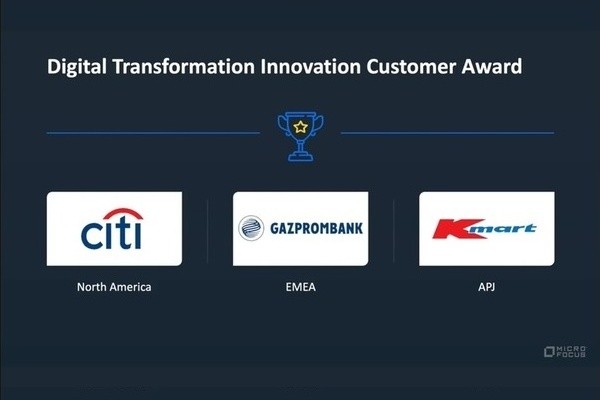 Digital Transformation Innovation Customer Award

citi

North America

GAZPROMBANK

EMEA

Kmart

APJ

MICRO FOCUS